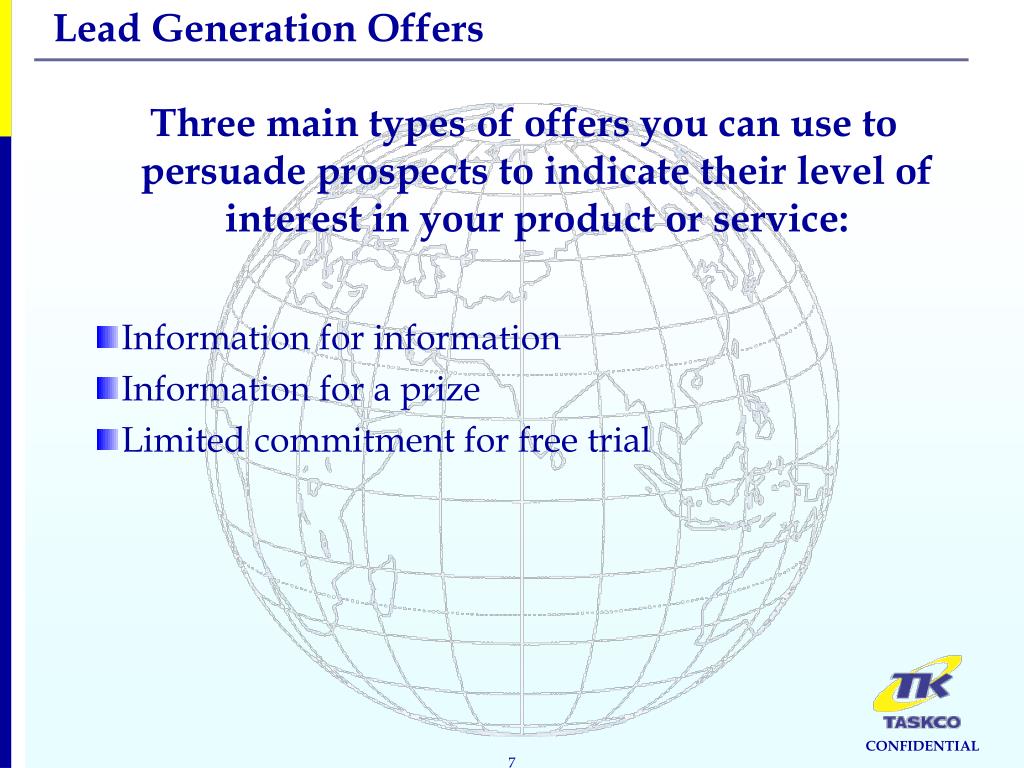 Lead Generation Offers

Three main types of offers you can use to persuade prospects to indicate their level of interest in your product or service:

Information for information
Information for a prize
Limited commitment for free trial

TK
TASKCO
CONFIDENTIAL

7